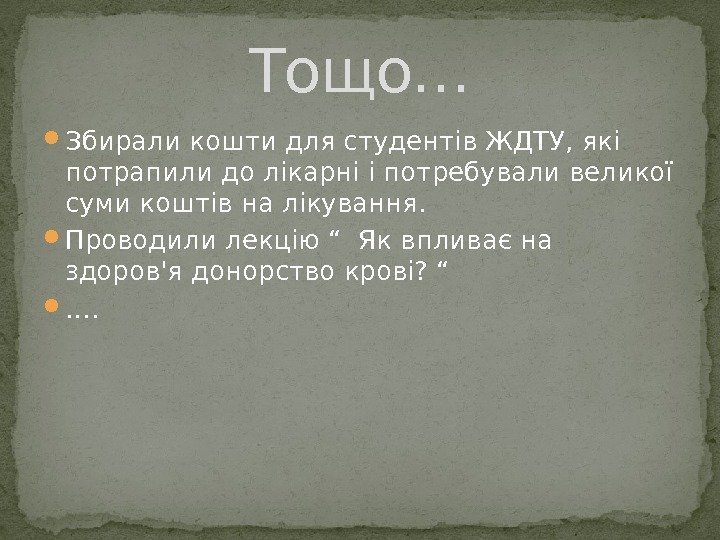 Тощо…

Збирали кошти для студентів ЖДТУ, які потрапили до лікарні і потребували великої суми коштів на лікування.

Проводили лекцію “ Як впливає на здоров'я донорство крові? “

….